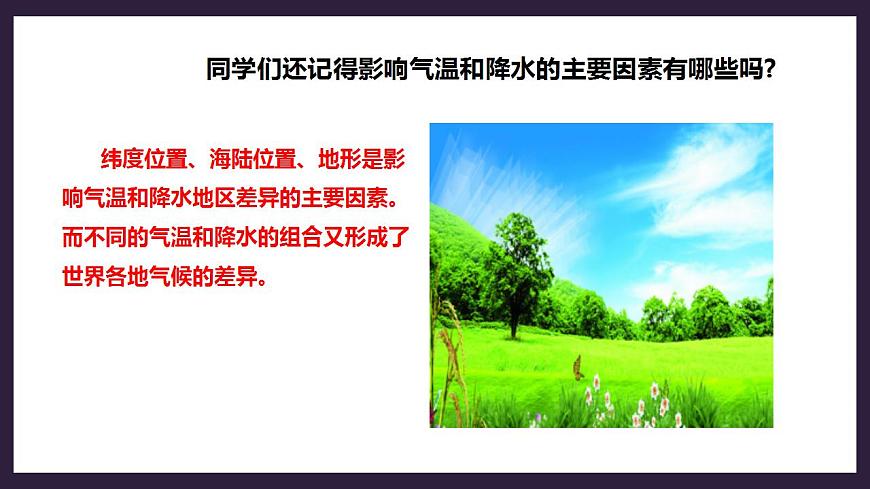 同学们还记得影响气温和降水的主要因素有哪些吗?

纬度位置、海陆位置、地形是影响气温和降水地区差异的主要因素。而不同的气温和降水的组合又形成了世界各地气候的差异。